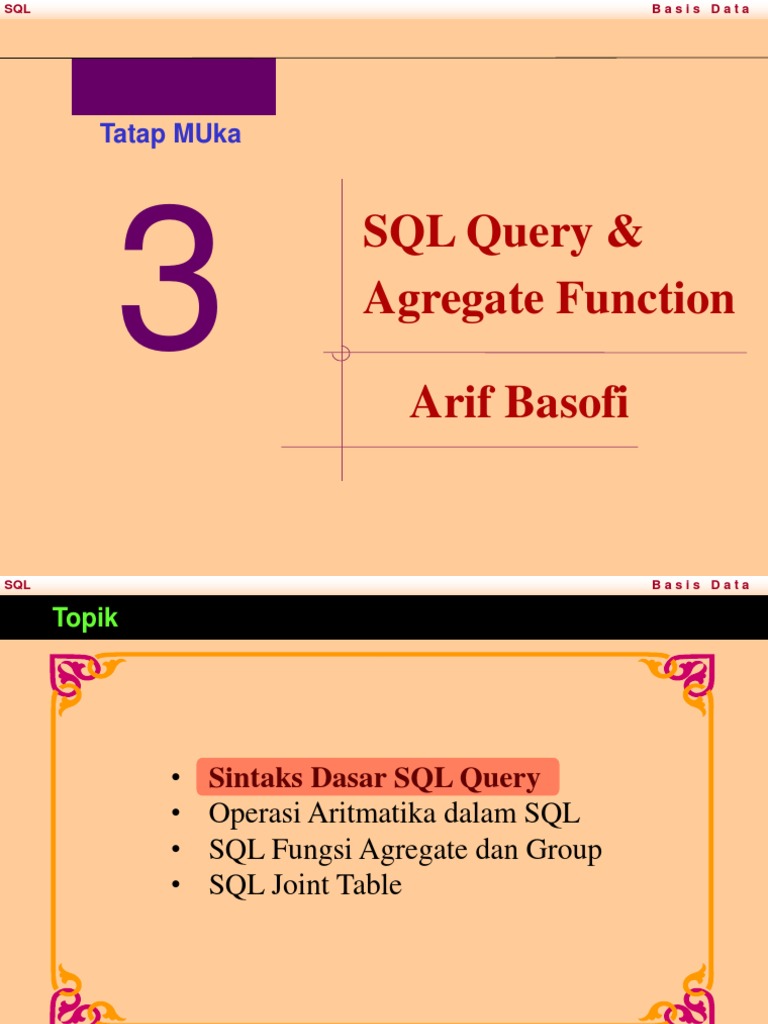 SQL
Basis Data

Tatap MUka

3

SQL Query & Agregate Function

Arif Basofi

SQL
Basis Data

Topik

• Sintaks Dasar SQL Query
• Operasi Aritmatika dalam SQL
• SQL Fungsi Agregate dan Group
• SQL Joint Table